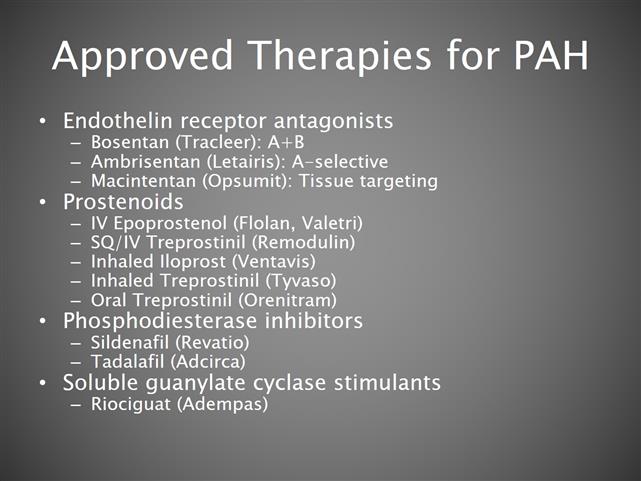 Approved Therapies for PAH

• Endothelin receptor antagonists
– Bosentan (Tracleer): A+B
– Ambrisentan (Letairis): A-selective
– Macintentan (Opsumit): Tissue targeting
• Prostenoids
– IV Epoprostenol (Flolan, Valetri)
– SQ/IV Treprostinil (Remodulin)
– Inhaled Iloprost (Ventavis)
– Inhaled Treprostinil (Tyvaso)
– Oral Treprostinil (Orenitram)
• Phosphodiesterase inhibitors
– Sildenafil (Revatio)
– Tadalafil (Adcirca)
• Soluble guanylate cyclase stimulants
– Riociguat (Adempas)